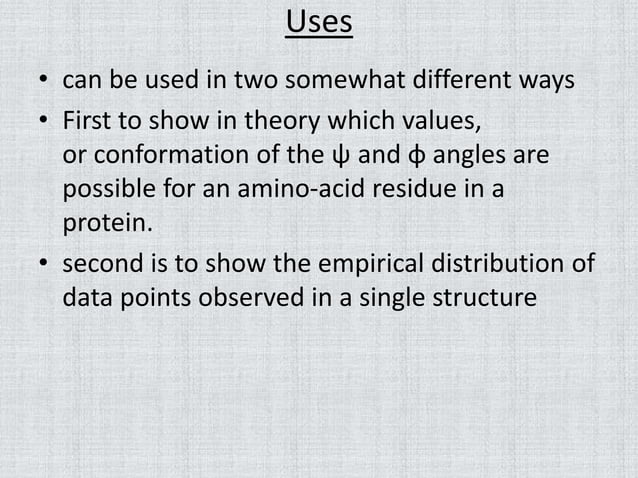 Uses

• can be used in two somewhat different ways
• First to show in theory which values, or conformation of the ψ and ϕ angles are possible for an amino-acid residue in a protein.
• second is to show the empirical distribution of data points observed in a single structure